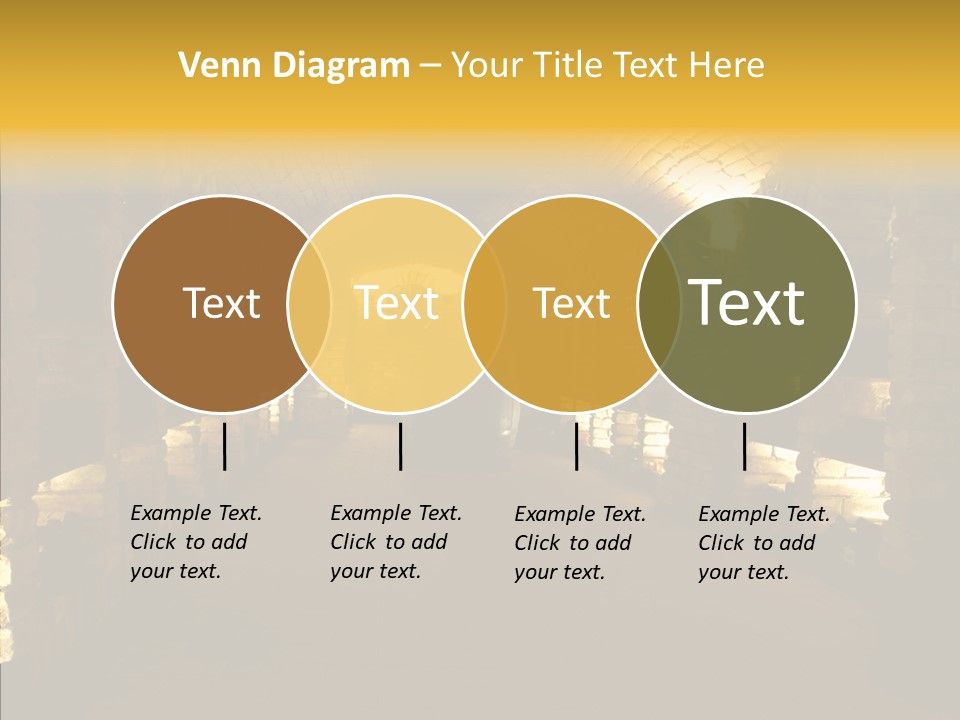 Venn Diagram – Your Title Text Here

Text

Text

Text

Text

Example Text. Click to add your text.

Example Text. Click to add your text.

Example Text. Click to add your text.

Example Text. Click to add your text.